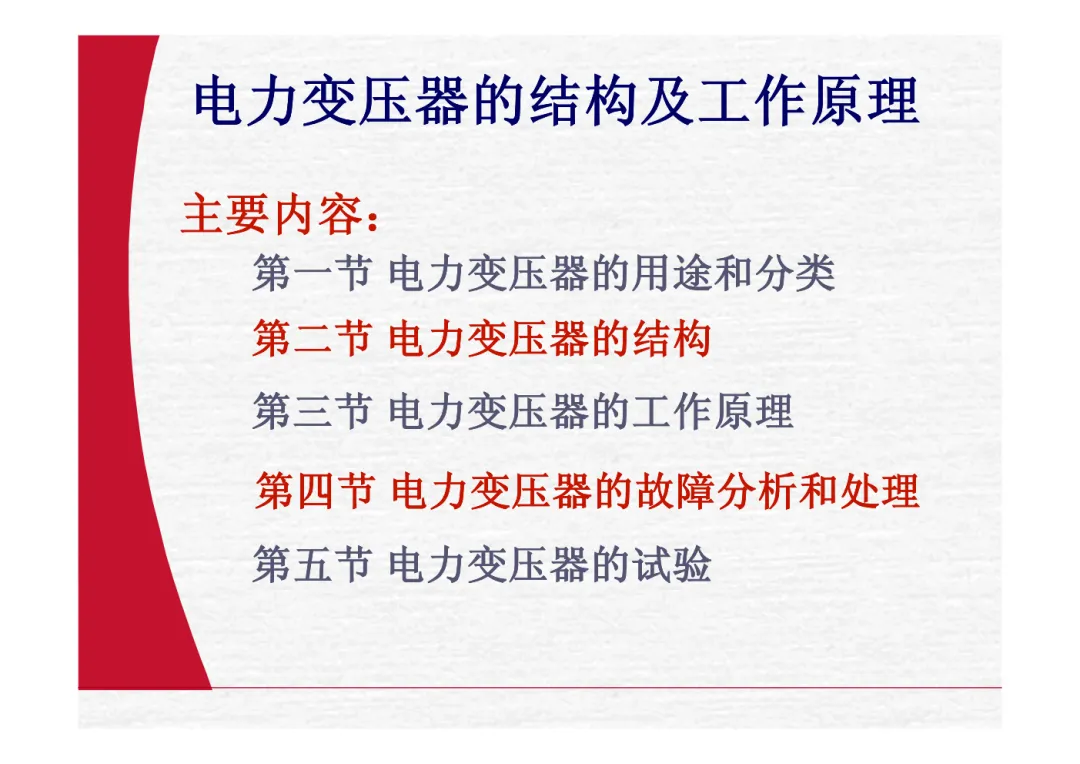 电力变压器的结构及工作原理

主要内容：

第一节 电力变压器的用途和分类

第二节 电力变压器的结构

第三节 电力变压器的工作原理

第四节 电力变压器的故障分析和处理

第五节 电力变压器的试验